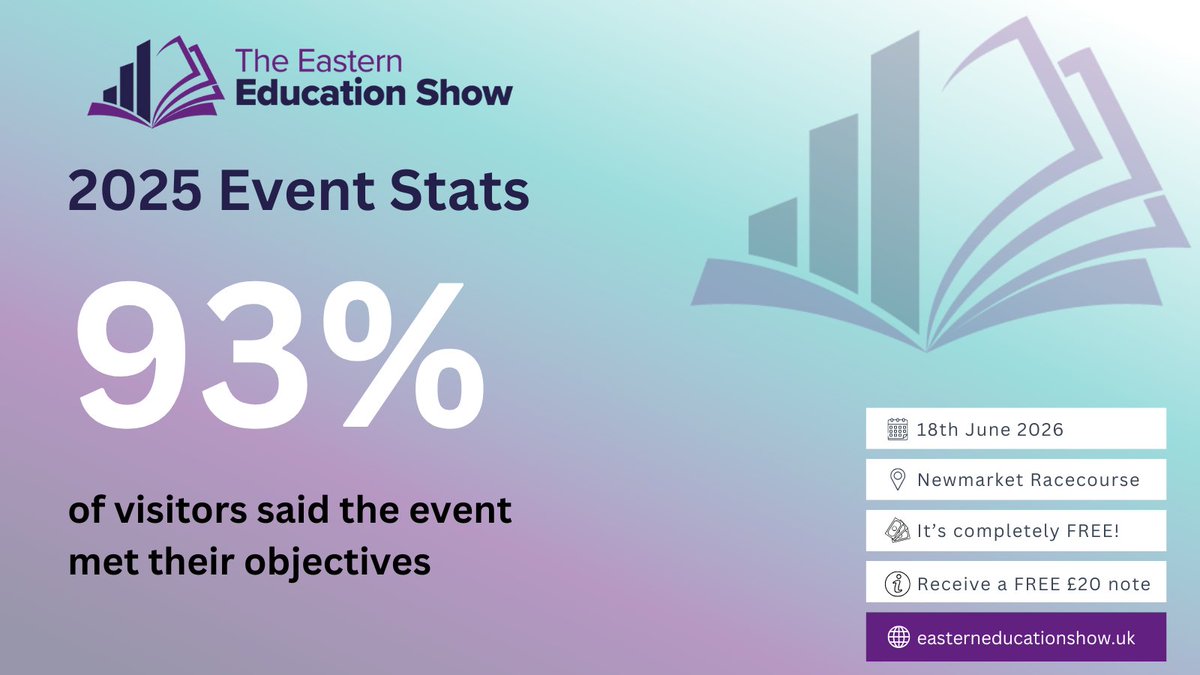 The Eastern Education Show

2025 Event Stats

93%

of visitors said the event met their objectives

18th June 2026

Newmarket Racecourse

It's completely FREE!

Receive a FREE £20 note

easterneducationshow.uk